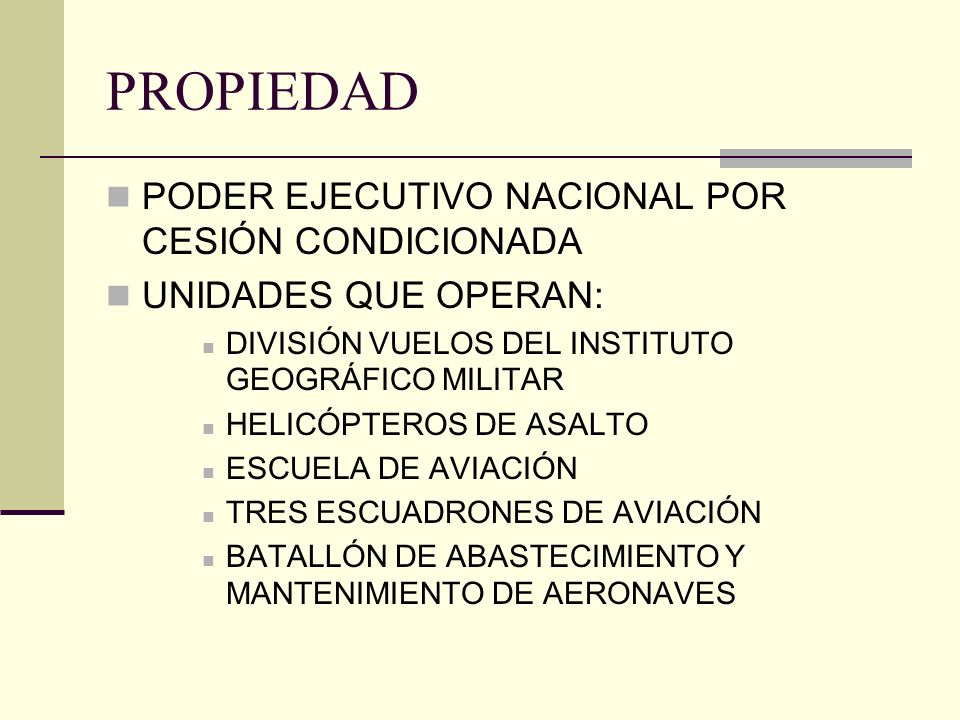 PROPIEDAD

PODER EJECUTIVO NACIONAL POR CESIÓN CONDICIONADA

UNIDADES QUE OPERAN:

DIVISIÓN VUELOS DEL INSTITUTO GEOGRÁFICO MILITAR

HELICÓPTEROS DE ASALTO

ESCUELA DE AVIACIÓN

TRES ESCUADRONES DE AVIACIÓN

BATALLÓN DE ABASTECIMIENTO Y MANTENIMIENTO DE AERONAVES